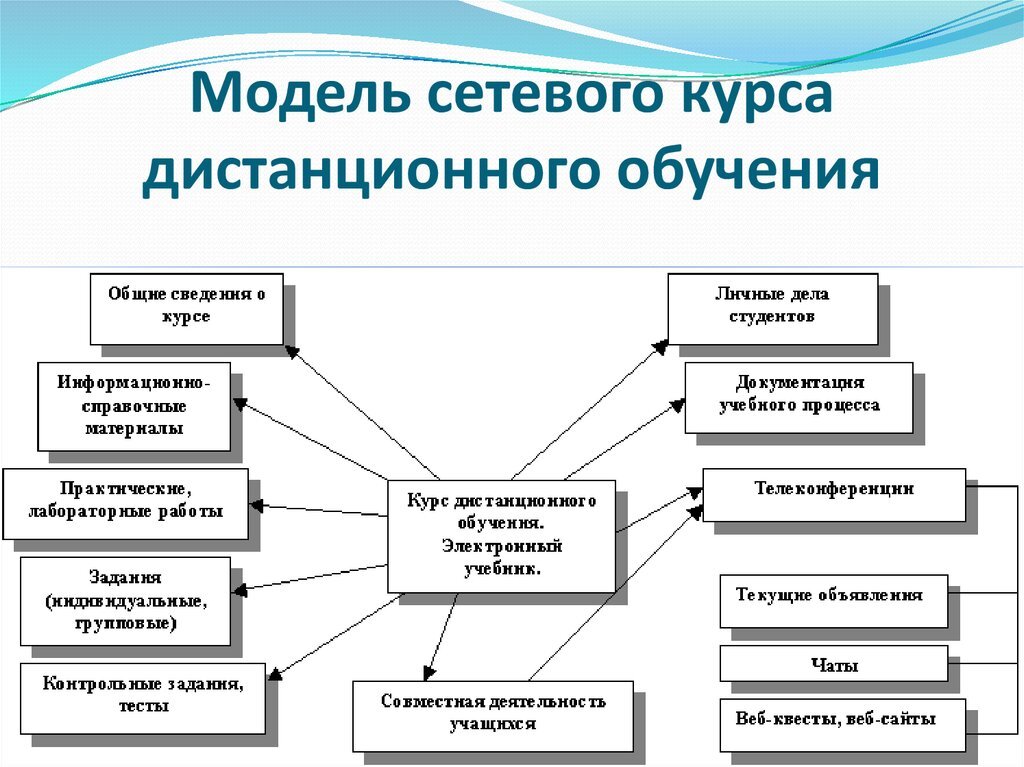 Модель сетевого курса дистанционного обучения

Общие сведения о курсе

Информационно-справочные материалы

Практические, лабораторные работы

Задания (индивидуальные, групповые)

Контрольные задания, тесты

Курс дистанционного обучения. Электронный учебник.

Совместная деятельность учащихся

Личные дела студентов

Документация учебного процесса

Телеконференции

Текущие объявления

Чаты

Веб-квесты, веб-сайты